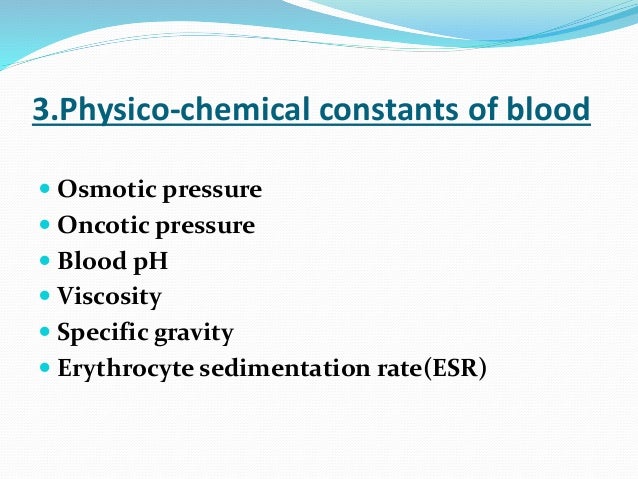 3.Physico-chemical constants of blood

- Osmotic pressure
- Oncotic pressure
- Blood pH
- Viscosity
- Specific gravity
- Erythrocyte sedimentation rate(ESR)